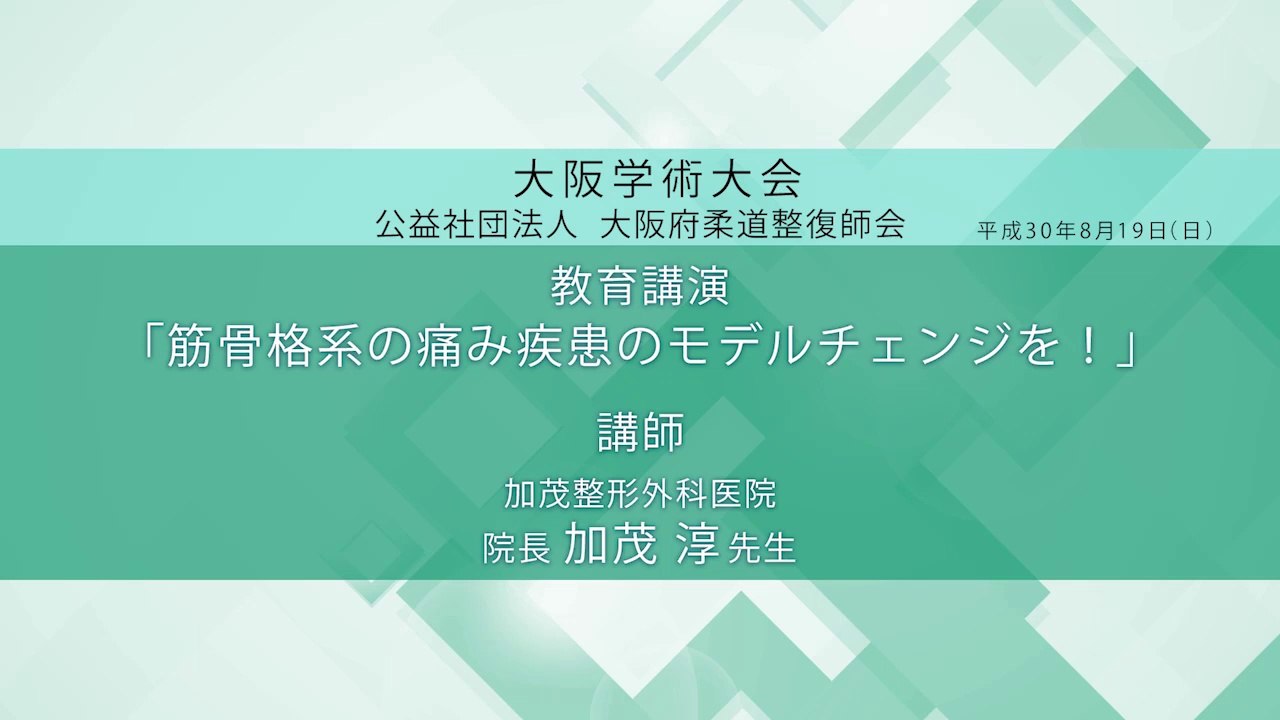 大阪学術大会
公益社団法人 大阪府柔道整復師会 平成30年8月19日(日)

教育講演
「筋骨格系の痛み疾患のモデルチェンジを！」

講師
加茂整形外科医院
院長 加茂 淳 先生